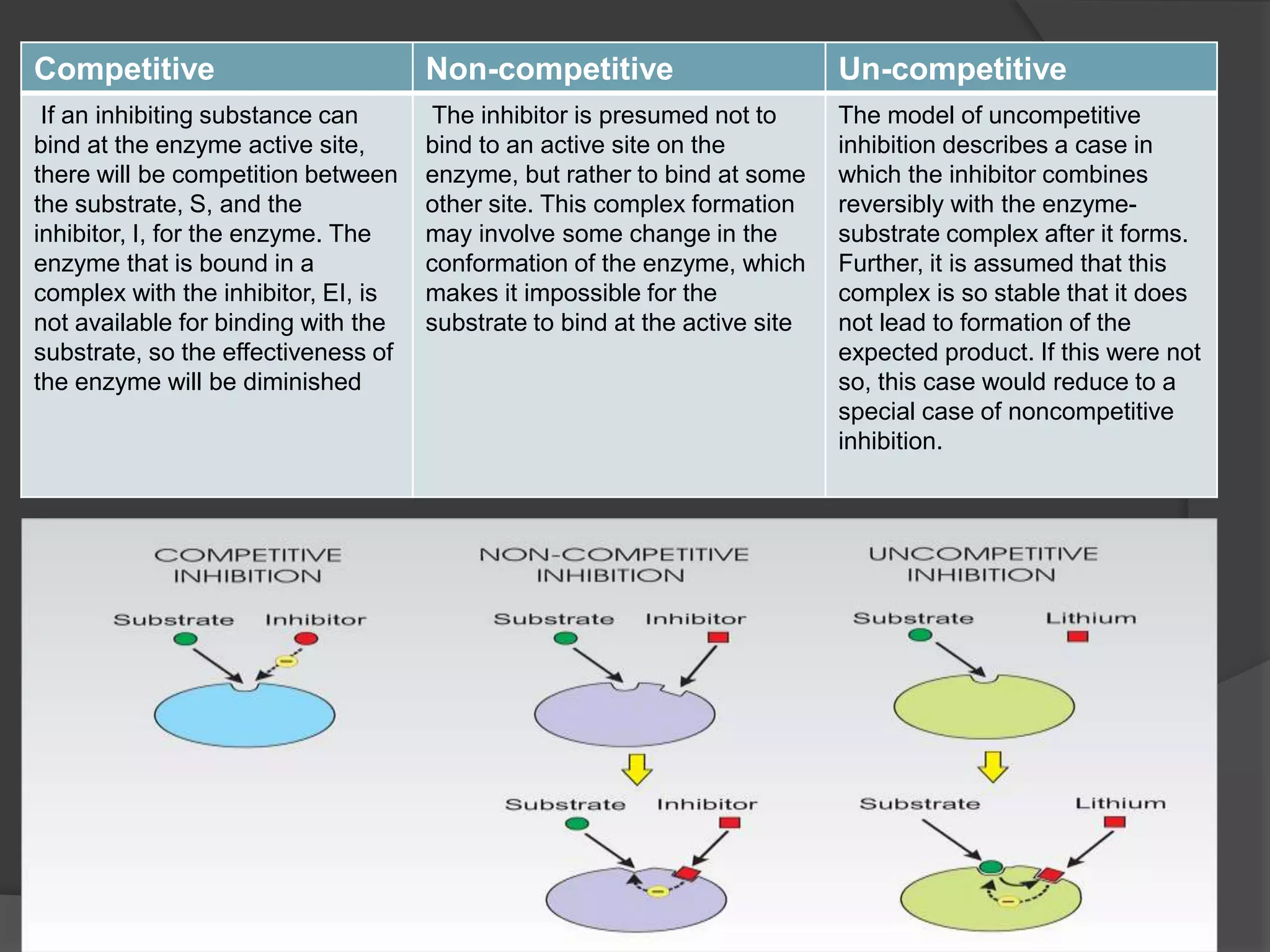 | Competitive | Non-competitive | Un-competitive |
|---|---|---|
| If an inhibiting substance can bind at the enzyme active site, there will be competition between the substrate, S, and the inhibitor, I, for the enzyme. The enzyme that is bound in a complex with the inhibitor, EI, is not available for binding with the substrate, so the effectiveness of the enzyme will be diminished | The inhibitor is presumed not to bind to an active site on the enzyme, but rather to bind at some other site. This complex formation may involve some change in the conformation of the enzyme, which makes it impossible for the substrate to bind at the active site | The model of uncompetitive inhibition describes a case in which the inhibitor combines reversibly with the enzyme-substrate complex after it forms. Further, it is assumed that this complex is so stable that it does not lead to formation of the expected product. If this were not so, this case would reduce to a special case of noncompetitive inhibition. |

COMPETITIVE INHIBITION

Substrate Inhibitor

NON-COMPETITIVE INHIBITION

Substrate Inhibitor

Substrate Inhibitor

UNCOMPETITIVE INHIBITION

Substrate Lithium

Substrate Lithium